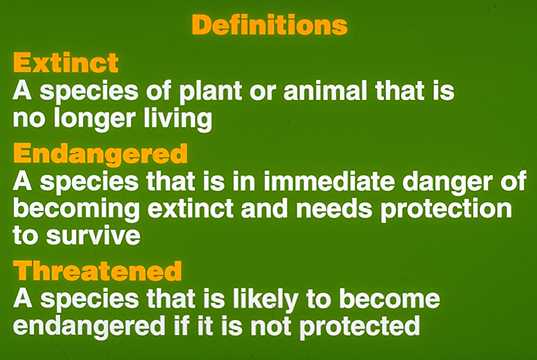 Definitions

Extinct
A species of plant or animal that is no longer living

Endangered
A species that is in immediate danger of becoming extinct and needs protection to survive

Threatened
A species that is likely to become endangered if it is not protected